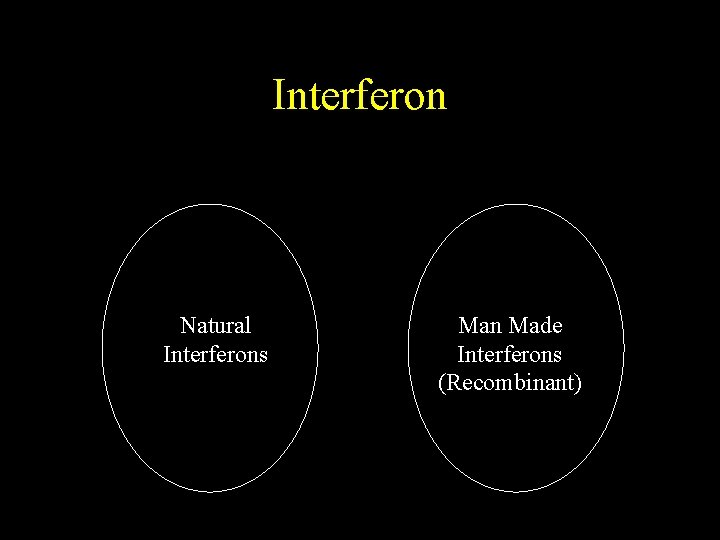 Interferon

Natural Interferons

Man Made Interferons (Recombinant)